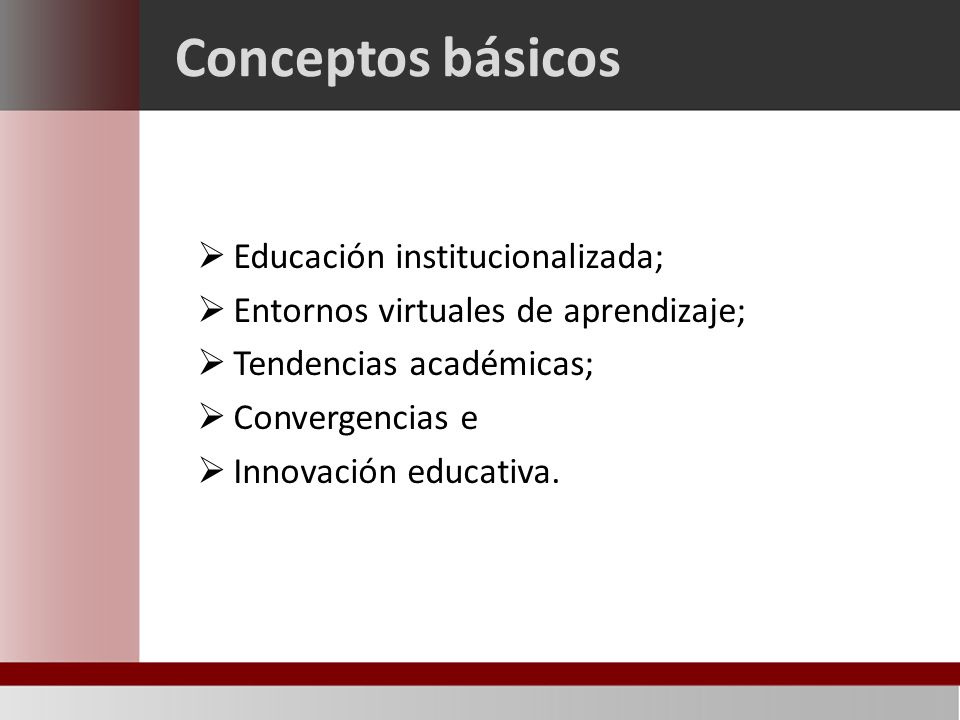 Conceptos básicos

➢ Educación institucionalizada;
➢ Entornos virtuales de aprendizaje;
➢ Tendencias académicas;
➢ Convergencias e
➢ Innovación educativa.